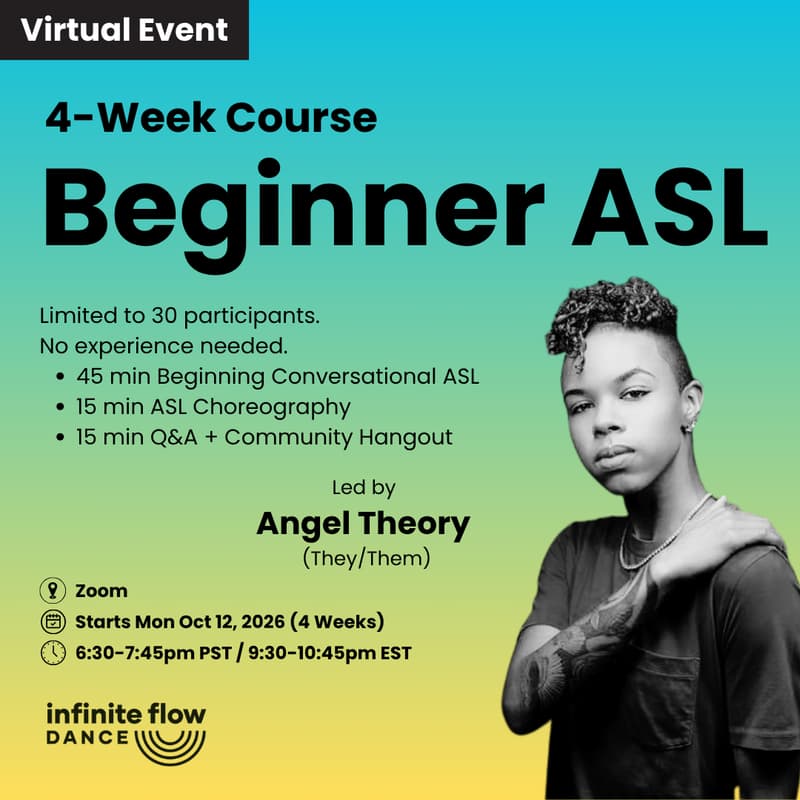 Virtual Event

4-Week Course

Beginner ASL

Limited to 30 participants.
No experience needed.
• 45 min Beginning Conversational ASL
• 15 min ASL Choreography
• 15 min Q&A + Community Hangout

Led by
Angel Theory
(They/Them)

Zoom
Starts Mon Oct 12, 2026 (4 Weeks)
6:30-7:45pm PST / 9:30-10:45pm EST

infinite flow
DANCE